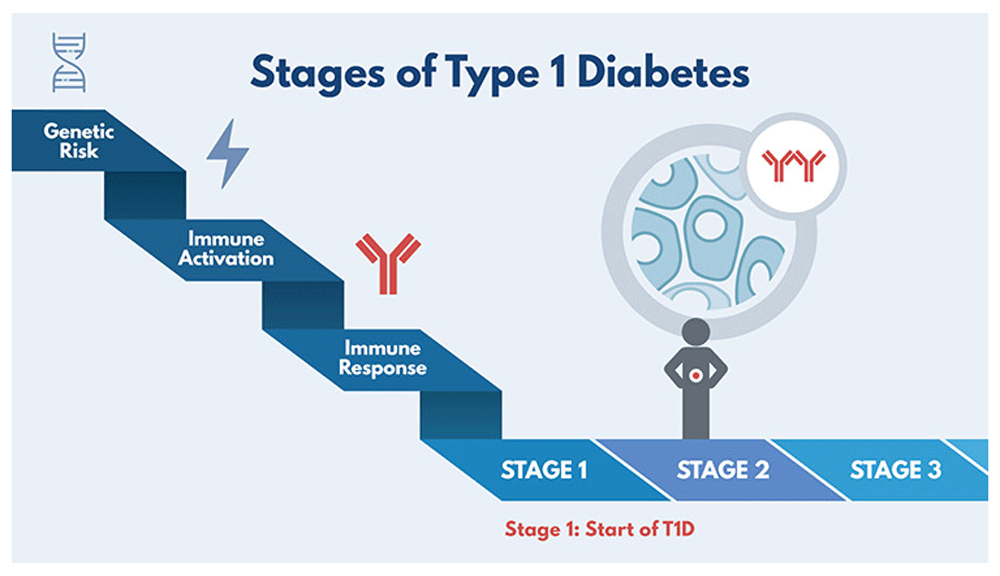 Stages of Type 1 Diabetes

Genetic Risk

Immune Activation

Immune Response

STAGE 1

STAGE 2

STAGE 3

Stage 1: Start of T1D